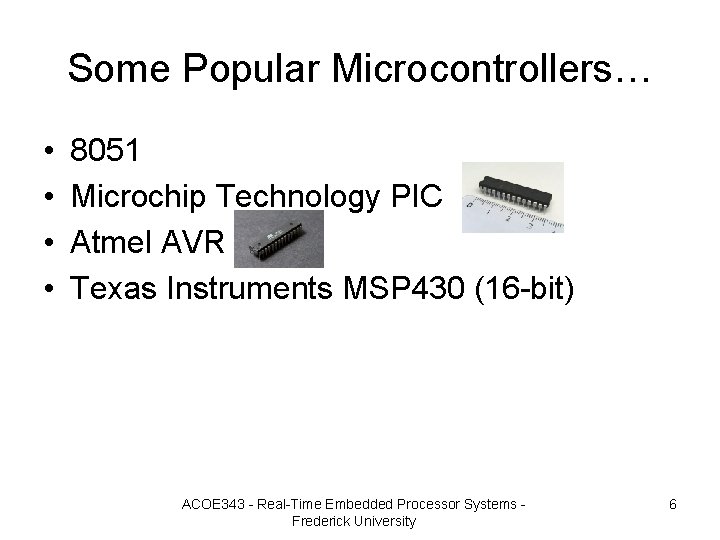 Some Popular Microcontrollers…

• 8051
• Microchip Technology PIC
• Atmel AVR
• Texas Instruments MSP430 (16-bit)

ACOE343 - Real-Time Embedded Processor Systems - Frederick University

6